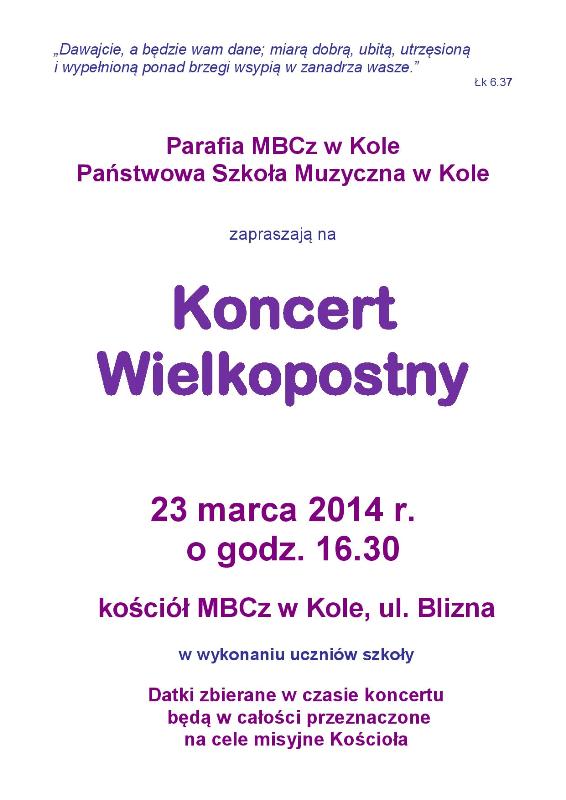 „Dawajcie, a będzie wam dane; miarą dobrą, ubitą, utrzęsioną i wypełnioną ponad brzegi wsypią w zanadrza wasze.”
Łk 6.37

Parafia MBCz w Kole
Państwowa Szkoła Muzyczna w Kole

zapraszają na

Koncert
Wielkopostny

23 marca 2014 r.
o godz. 16.30

kościół MBCz w Kole, ul. Blizna

w wykonaniu uczniów szkoły

Datki zbierane w czasie koncertu
będą w całości przeznaczone
na cele misyjne Kościoła